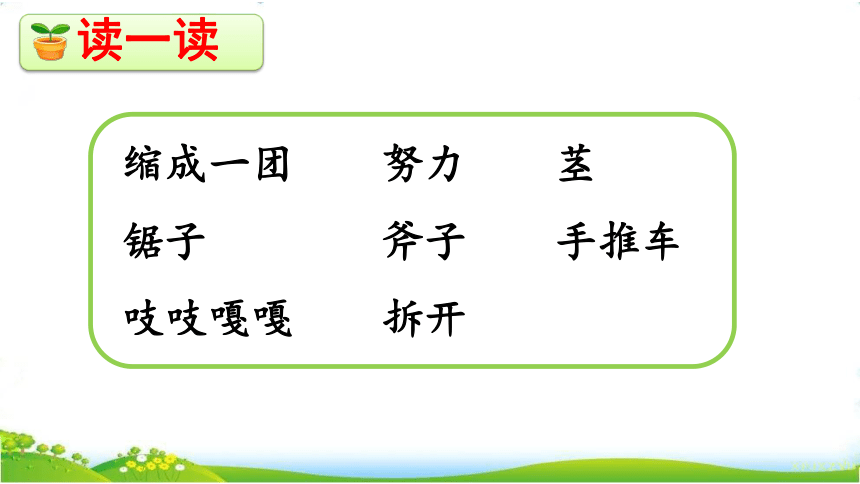 读一读

缩成一团　努力　茎
锯子　斧子　手推车
吱吱嘎嘎　拆开